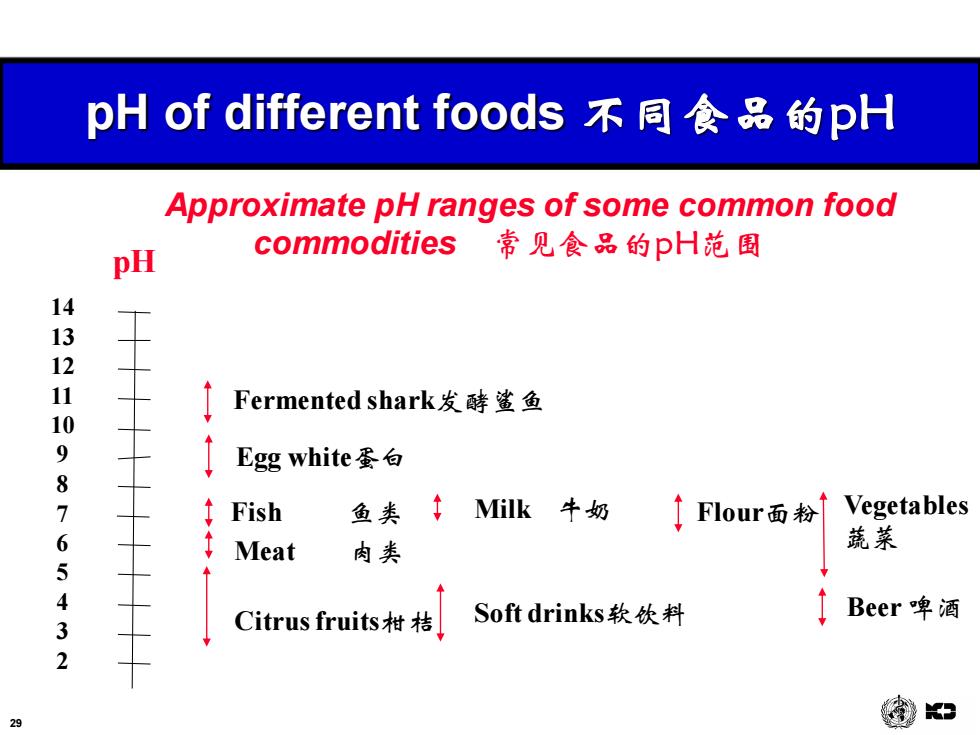 pH of different foods 不同食品的pH

Approximate pH ranges of some common food commodities 常见食品的pH范围

pH

14
13
12
11
10
9
8
7
6
5
4
3
2

Fermented shark发酵鲨鱼

Egg white蛋白

Fish 鱼类

Meat 肉类

Citrus fruits柑桔

Milk 牛奶

Soft drinks软饮料

Flour面粉

Vegetables 蔬菜

Beer 啤酒

29